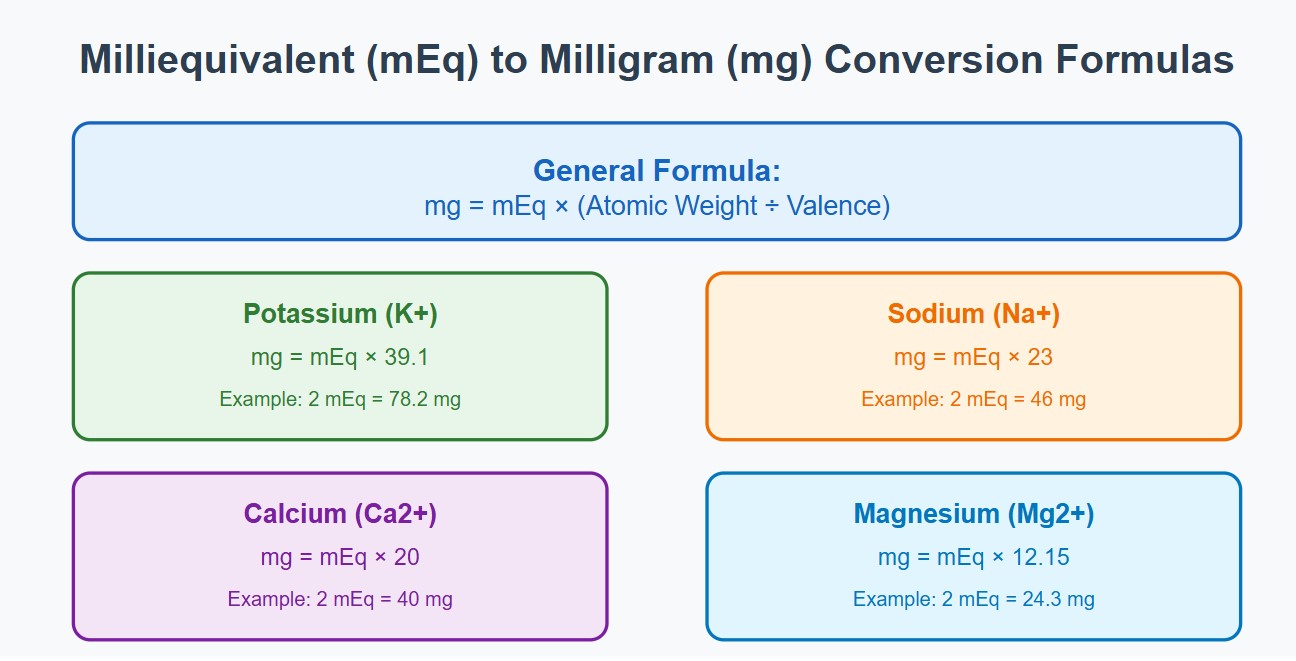 Milliequivalent (mEq) to Milligram (mg) Conversion Formulas

General Formula:
mg = mEq × (Atomic Weight ÷ Valence)

Potassium (K+)
mg = mEq × 39.1
Example: 2 mEq = 78.2 mg

Sodium (Na+)
mg = mEq × 23
Example: 2 mEq = 46 mg

Calcium (Ca2+)
mg = mEq × 20
Example: 2 mEq = 40 mg

Magnesium (Mg2+)
mg = mEq × 12.15
Example: 2 mEq = 24.3 mg